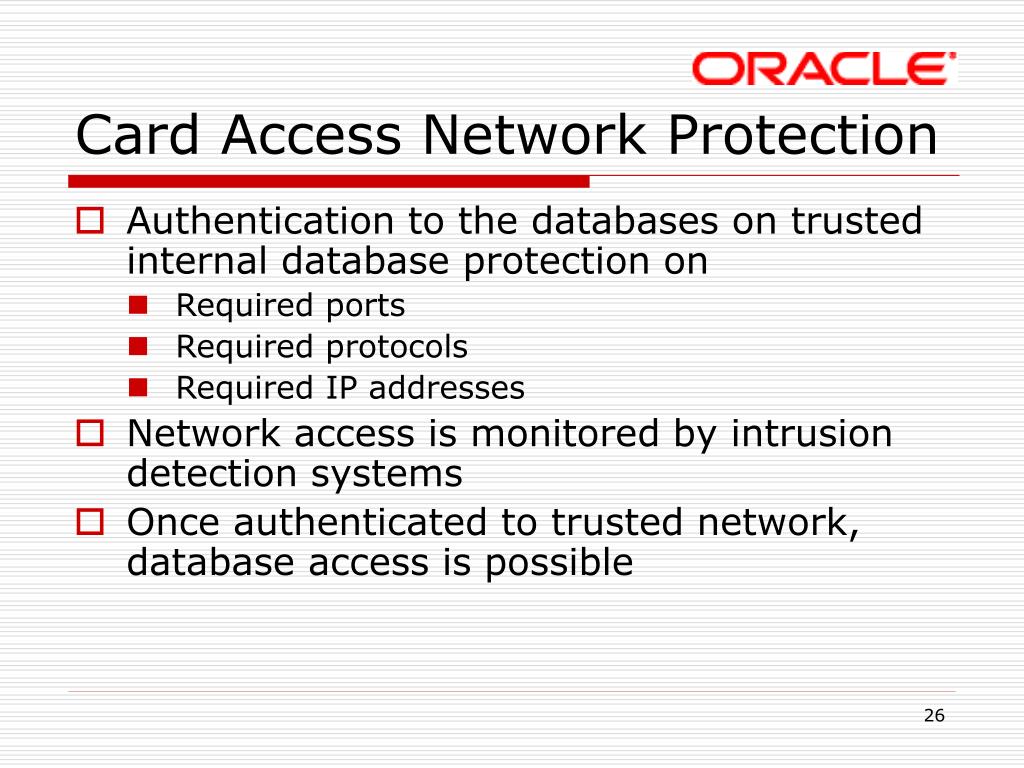 ORACLE

Card Access Network Protection

Authentication to the databases on trusted internal database protection on

Required ports

Required protocols

Required IP addresses

Network access is monitored by intrusion detection systems

Once authenticated to trusted network, database access is possible

26